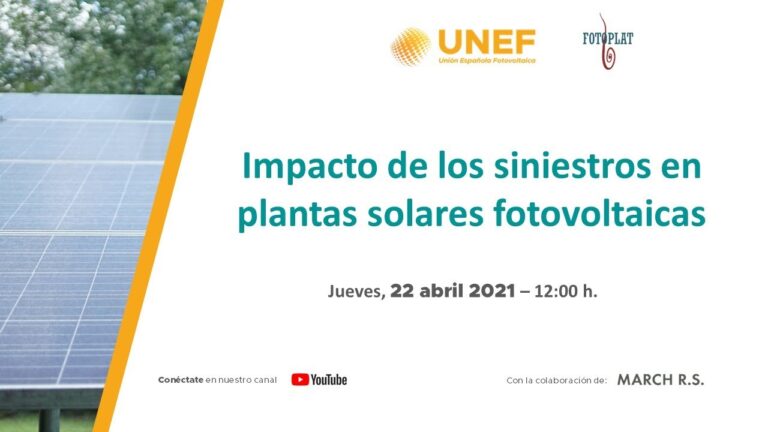 UNEF
Unión Española Fotovoltaica

FOTOPLAT

Impacto de los siniestros en plantas solares fotovoltaicas

Jueves, 22 abril 2021 – 12:00 h.

Conéctate en nuestro canal YouTube

Con la colaboración de: MARCH R.S.